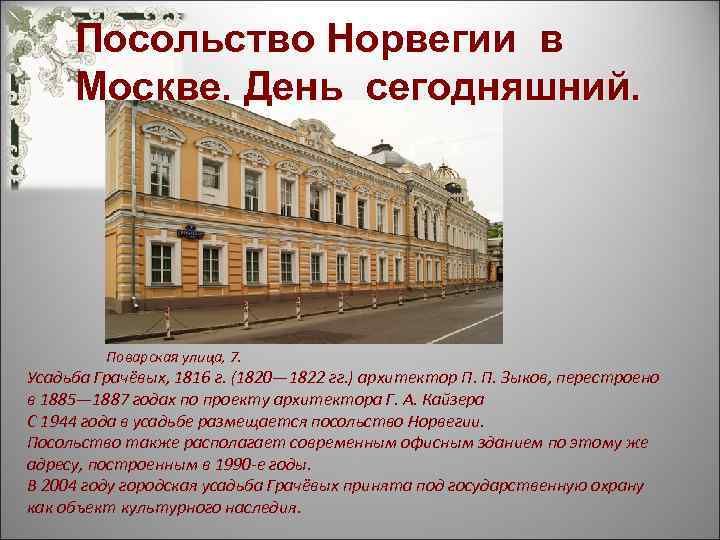 Посольство Норвегии в Москве. День сегодняшний.

Поварская улица, 7.

Усадьба Грачёвых, 1816 г. (1820—1822 гг.) архитектор П. П. Зыков, перестроено в 1885—1887 годах по проекту архитектора Г. А. Кайзера
С 1944 года в усадьбе размещается посольство Норвегии.
Посольство также располагает современным офисным зданием по этому же адресу, построенным в 1990-е годы.
В 2004 году городская усадьба Грачёвых принята под государственную охрану как объект культурного наследия.